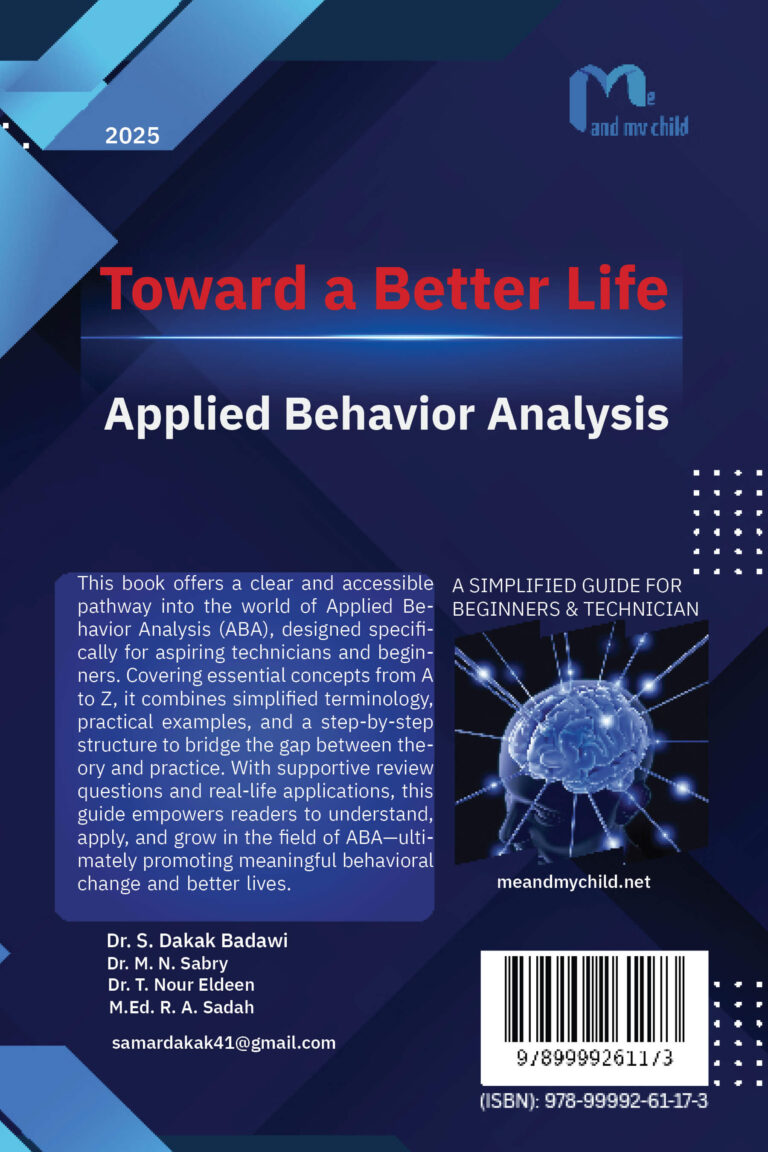 Me and my child

2025

Toward a Better Life

Applied Behavior Analysis

This book offers a clear and accessible pathway into the world of Applied Behavior Analysis (ABA), designed specifically for aspiring technicians and beginners. Covering essential concepts from A to Z, it combines simplified terminology, practical examples, and a step-by-step structure to bridge the gap between theory and practice. With supportive review questions and real-life applications, this guide empowers readers to understand, apply, and grow in the field of ABA—ultimately promoting meaningful behavioral change and better lives.

A SIMPLIFIED GUIDE FOR BEGINNERS & TECHNICIAN

meandmychild.net

Dr. S. Dakak Badawi
Dr. M. N. Sabry
Dr. T. Nour Eldeen
M.Ed. R. A. Sadah

samardakak41@gmail.com

9/899992611/3

(ISBN): 978-99992-61-17-3